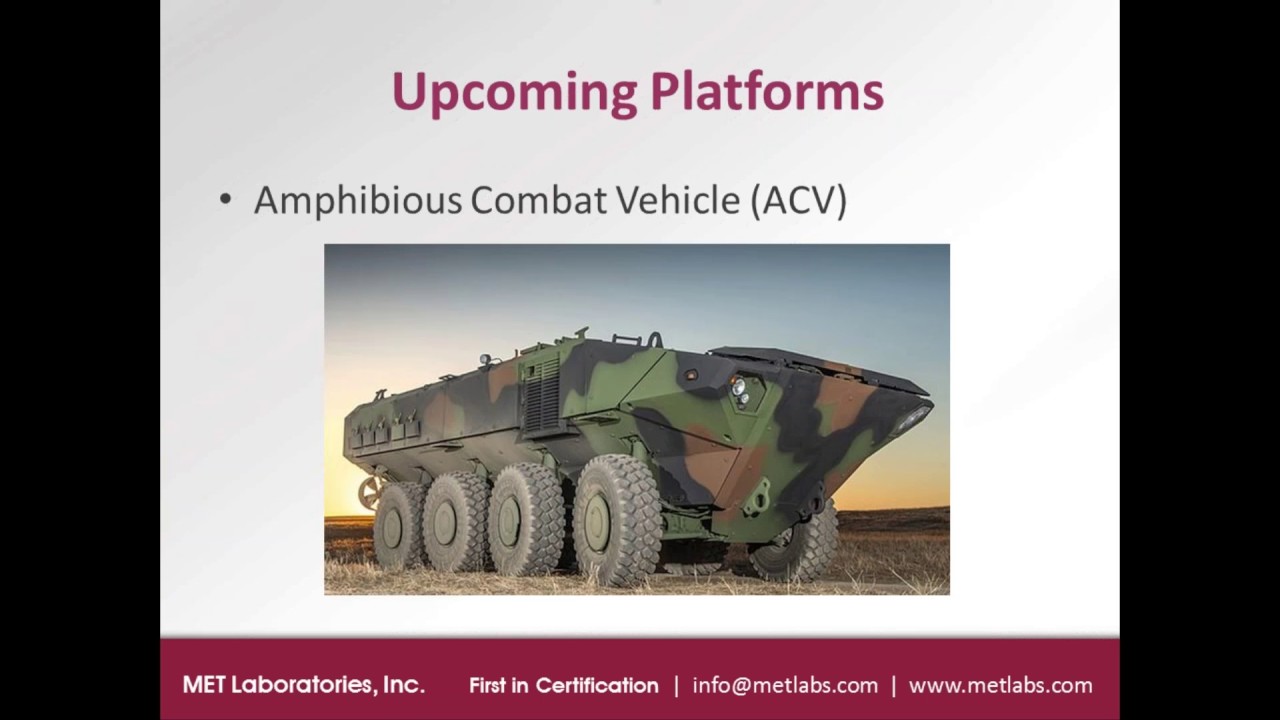 Upcoming Platforms

• Amphibious Combat Vehicle (ACV)

MET Laboratories, Inc. First in Certification | info@metlabs.com | www.metlabs.com